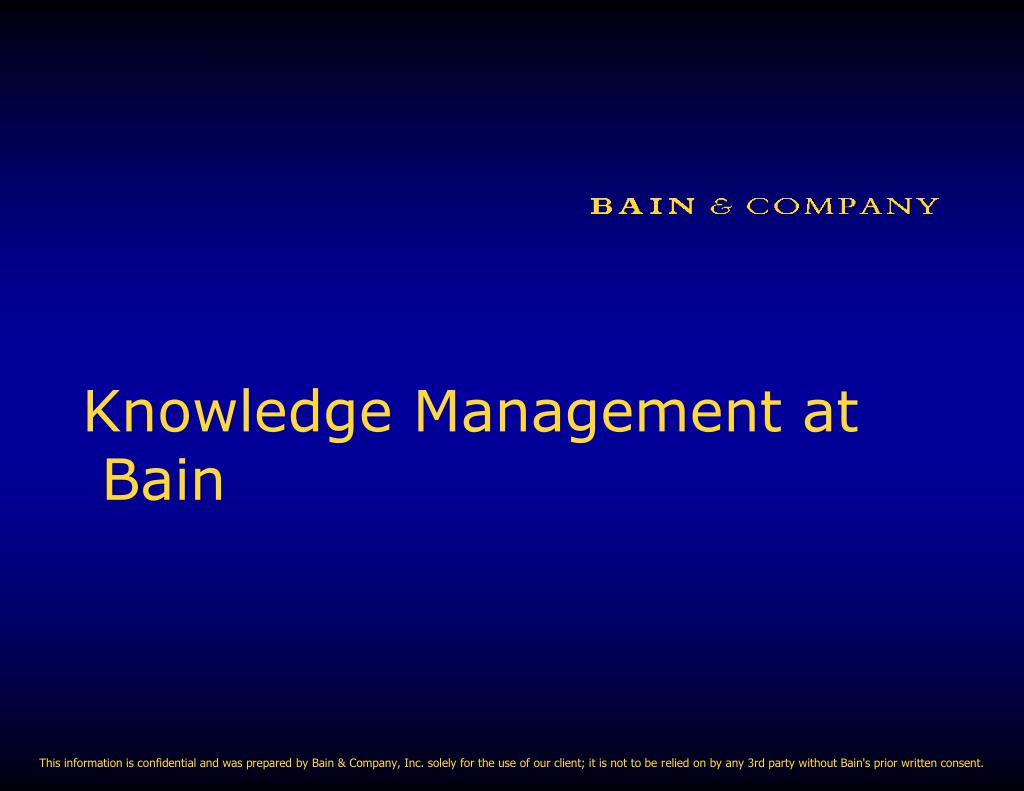 BAIN & COMPANY

Knowledge Management at Bain

This information is confidential and was prepared by Bain & Company, Inc. solely for the use of our client; it is not to be relied on by any 3rd party without Bain's prior written consent.